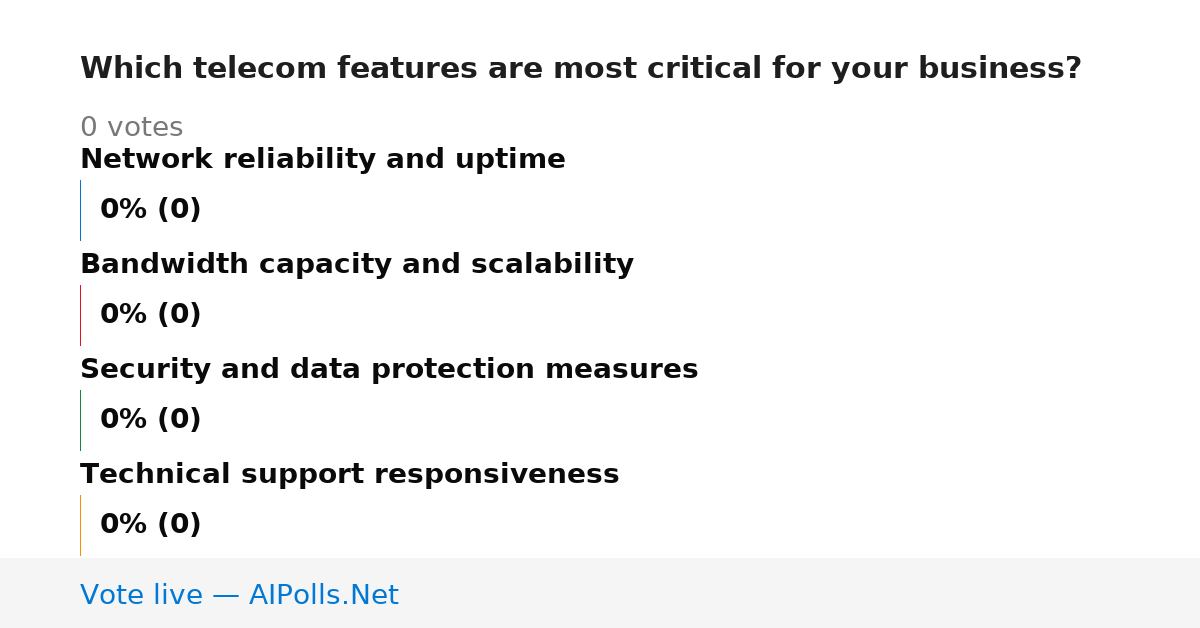 Which telecom features are most critical for your business?

0 votes

Network reliability and uptime

0% (0)

Bandwidth capacity and scalability

0% (0)

Security and data protection measures

0% (0)

Technical support responsiveness

0% (0)

Vote live — AIPolls.Net